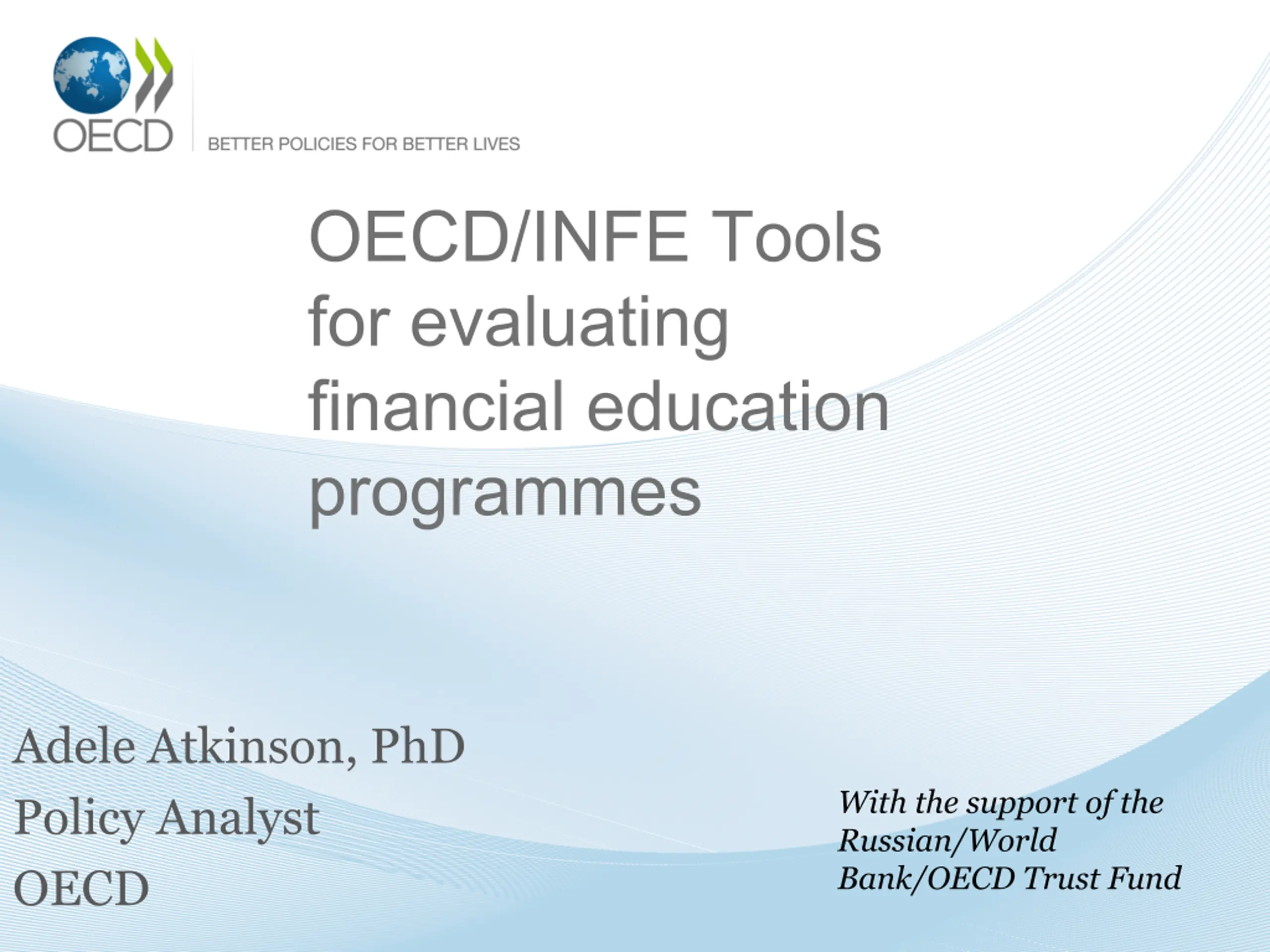 OECD

BETTER POLICIES FOR BETTER LIVES

OECD/INFE Tools for evaluating financial education programmes

Adele Atkinson, PhD
Policy Analyst
OECD

With the support of the Russian/World Bank/OECD Trust Fund